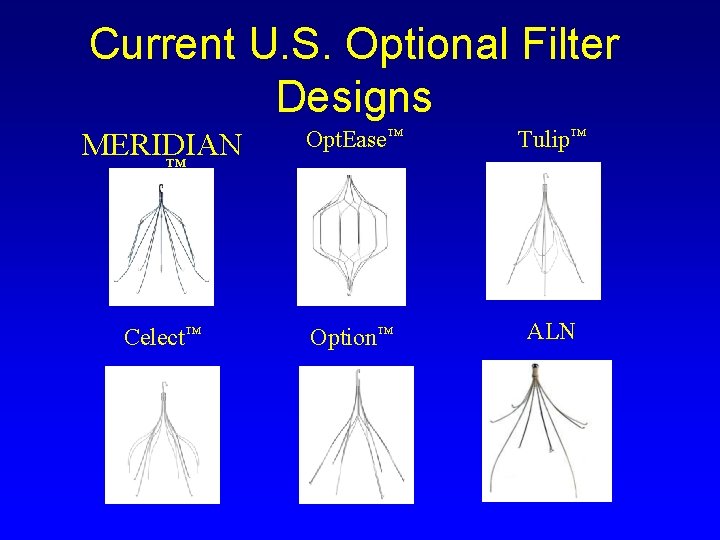 Current U.S. Optional Filter Designs

MERIDIAN™

OptEase™

Tulip™

Celect™

Option™

ALN